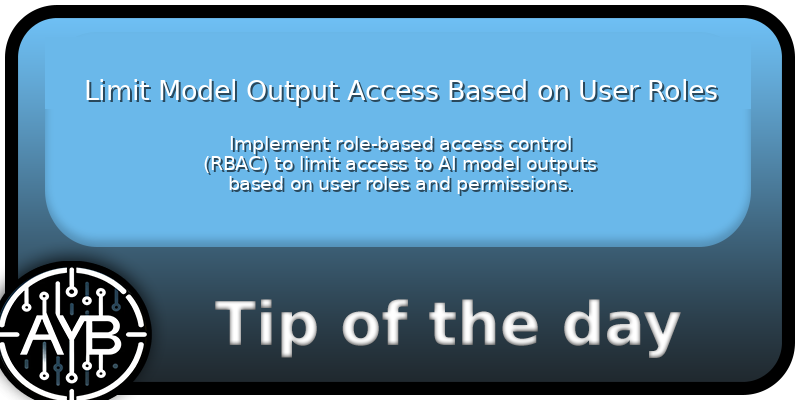 Limit Model Output Access Based on User Roles

Implement role-based access control (RBAC) to limit access to AI model outputs based on user roles and permissions.

AYB

Tip of the day